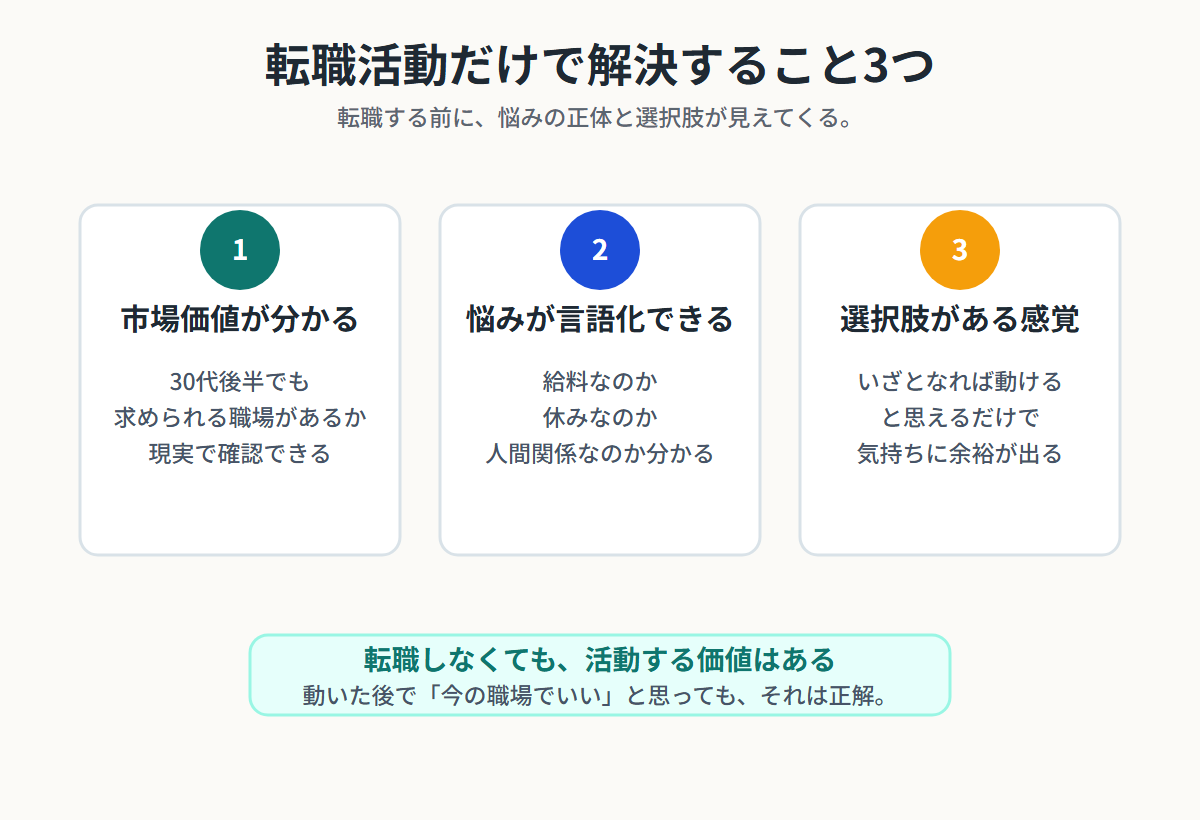 転職活動だけで解決すること3つ
転職する前に、悩みの正体と選択肢が見えてくる。

1
市場価値が分かる
30代後半でも
求められる職場があるか
現実で確認できる

2
悩みが言語化できる
給料なのか
休みなのか
人間関係なのか分かる

3
選択肢がある感覚
いざとなれば動ける
と思えるだけで
気持ちに余裕が出る

転職しなくても、活動する価値はある
動いた後で「今の職場でいい」と思っても、それは正解。